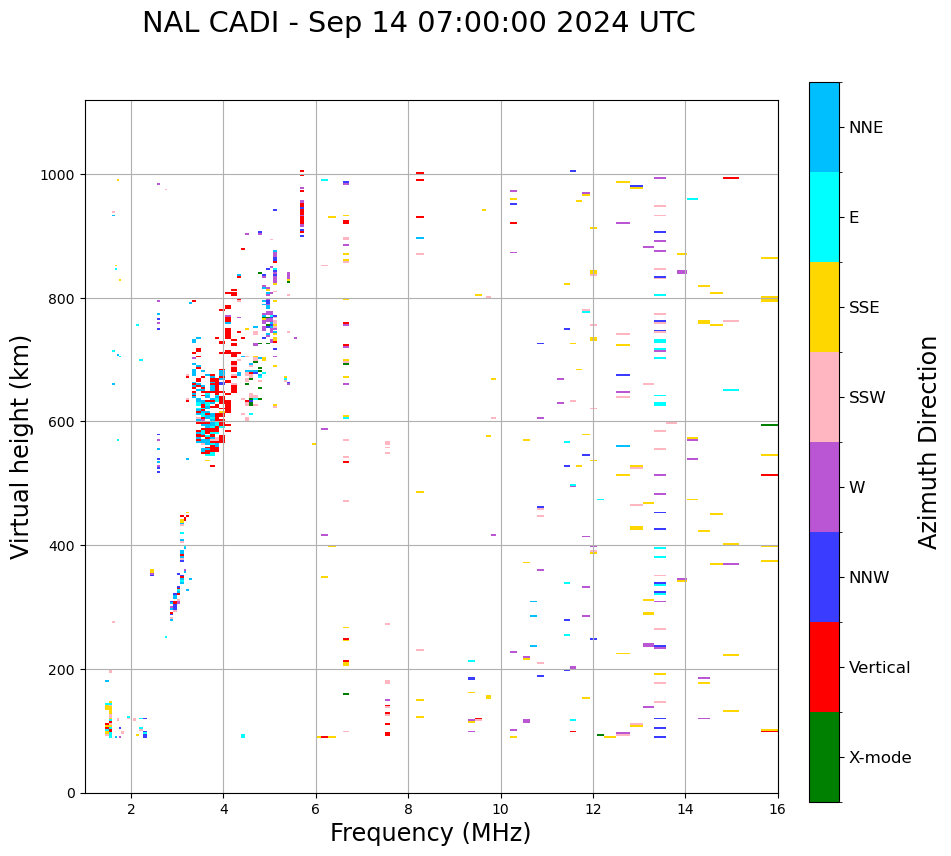 NAL CADI - Sep 14 07:00:00 2024 UTC

Virtual height (km)

1000
800
600
400
200
0

2
4
6
8
10
12
14
16

Frequency (MHz)

NNE
E
SSE
SSW
W
NNW
Vertical
X-mode

Azimuth Direction